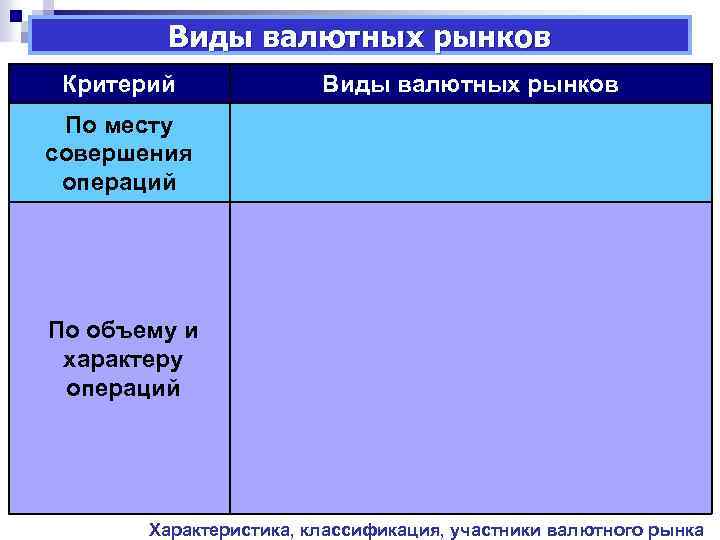 Виды валютных рынков

| Критерий | Виды валютных рынков |
|---|---|
| По месту совершения операций | |
| По объему и характеру операций | |

Характеристика, классификация, участники валютного рынка